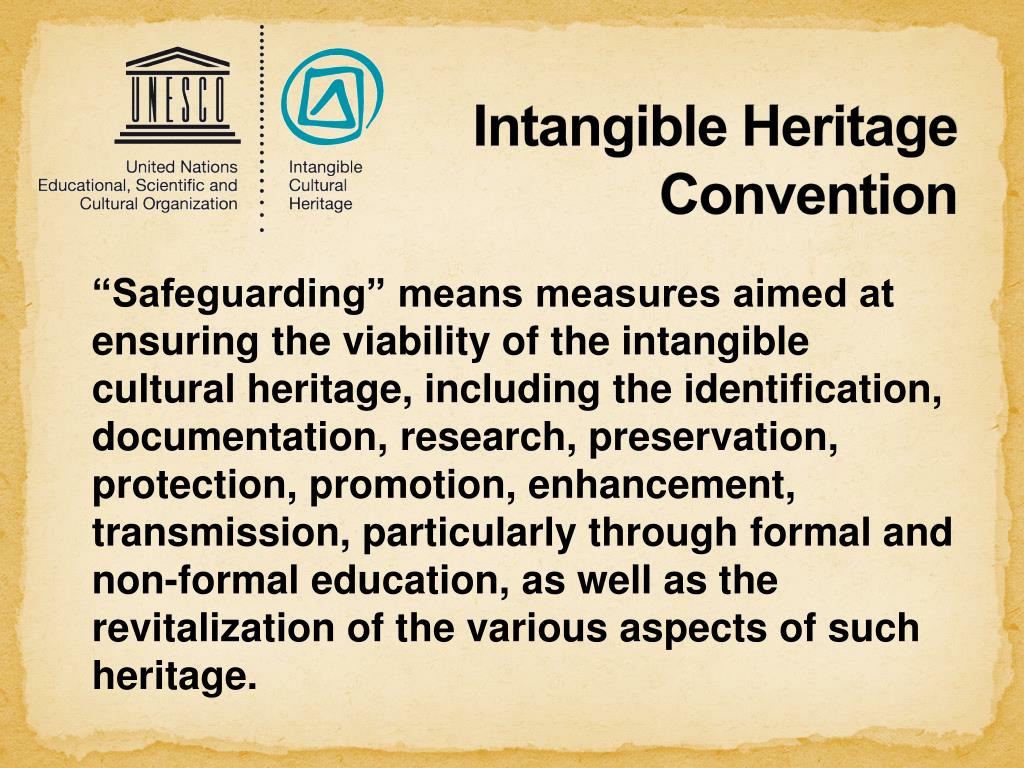 UNESCO

United Nations
Educational, Scientific and
Cultural Organization

Intangible
Cultural
Heritage

Intangible Heritage Convention

“Safeguarding” means measures aimed at ensuring the viability of the intangible cultural heritage, including the identification, documentation, research, preservation, protection, promotion, enhancement, transmission, particularly through formal and non-formal education, as well as the revitalization of the various aspects of such heritage.